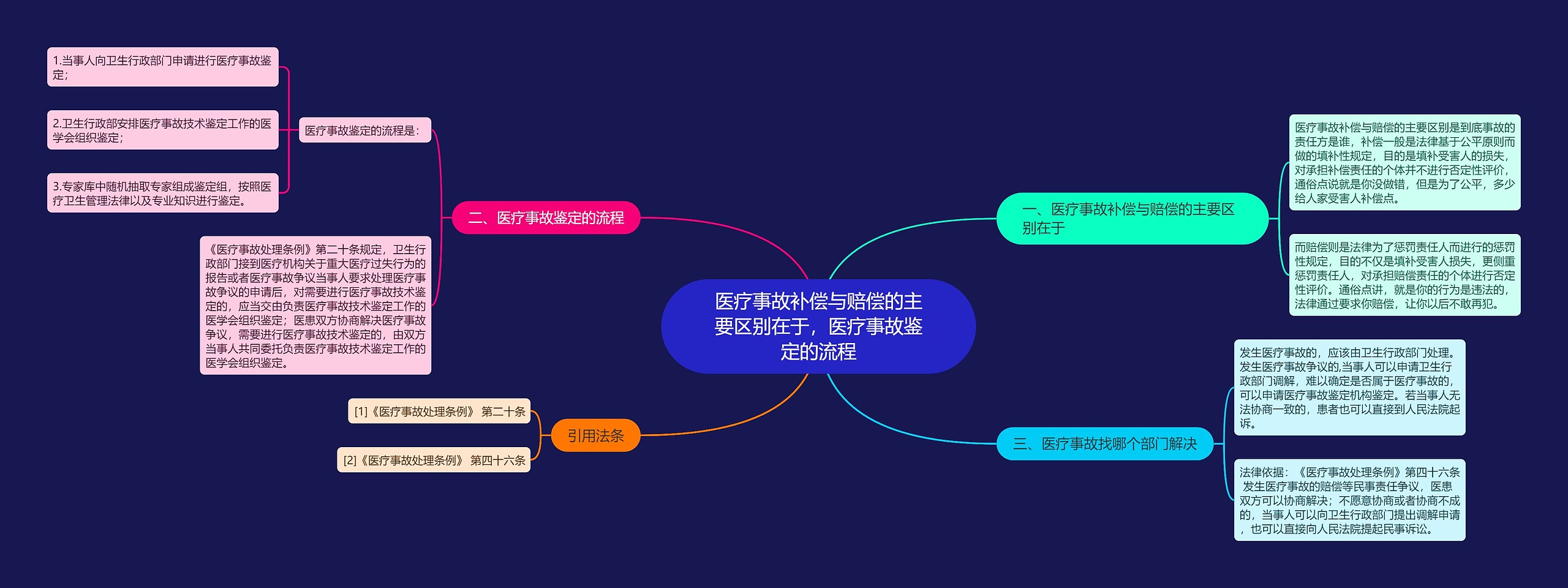 医疗事故补偿与赔偿的主要区别在于，医疗事故鉴定的流程

一、医疗事故补偿与赔偿的主要区别在于

医疗事故补偿与赔偿的主要区别是到底事故的责任方是谁，补偿一般是法律基于公平原则而做的填补性规定，目的是填补受害人的损失，对承担补偿责任的个体并不进行否定性评价，通俗点说就是你没做错，但是为了公平，多少给人家受害人补偿点。

而赔偿则是法律为了惩罚责任人而进行的惩罚性规定，目的不仅是填补受害人损失，更侧重惩罚责任人，对承担赔偿责任的个体进行否定性评价。通俗点讲，就是你的行为是违法的，法律通过要求你赔偿，让你以后不敢再犯。

二、医疗事故鉴定的流程

医疗事故鉴定的流程是：

1.当事人向卫生行政部门申请进行医疗事故鉴定；

2.卫生行政部安排医疗事故技术鉴定工作的医学会组织鉴定；

3.专家库中随机抽取专家组成鉴定组，按照医疗卫生管理法律以及专业知识进行鉴定。

《医疗事故处理条例》第二十条规定，卫生行政部门接到医疗机构关于重大医疗过失行为的报告或者医疗事故争议当事人要求处理医疗事故争议的申请后，对需要进行医疗事故技术鉴定的，应当交由负责医疗事故技术鉴定工作的医学会组织鉴定；医患双方协商解决医疗事故争议，需要进行医疗事故技术鉴定的，由双方当事人共同委托负责医疗事故技术鉴定工作的医学会组织鉴定。

三、医疗事故找哪个部门解决

发生医疗事故的，应该由卫生行政部门处理。发生医疗事故争议的,当事人可以申请卫生行政部门调解，难以确定是否属于医疗事故的，可以申请医疗事故鉴定机构鉴定。若当事人无法协商一致的，患者也可以直接到人民法院起诉。

法律依据：《医疗事故处理条例》第四十六条 发生医疗事故的赔偿等民事责任争议，医患双方可以协商解决；不愿意协商或者协商不成的，当事人可以向卫生行政部门提出调解申请，也可以直接向人民法院提起民事诉讼。

引用法条

[1]《医疗事故处理条例》 第二十条

[2]《医疗事故处理条例》 第四十六条